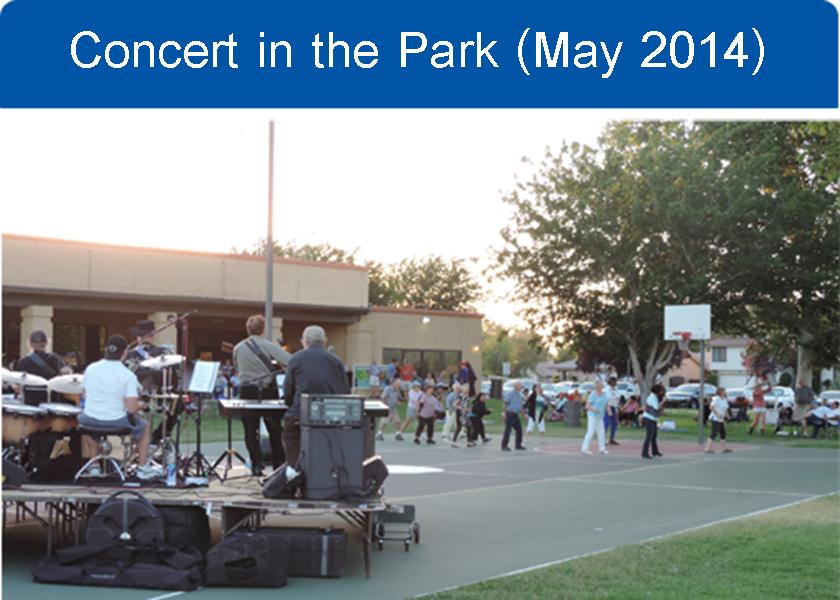 Concert in the Park (May 2014)